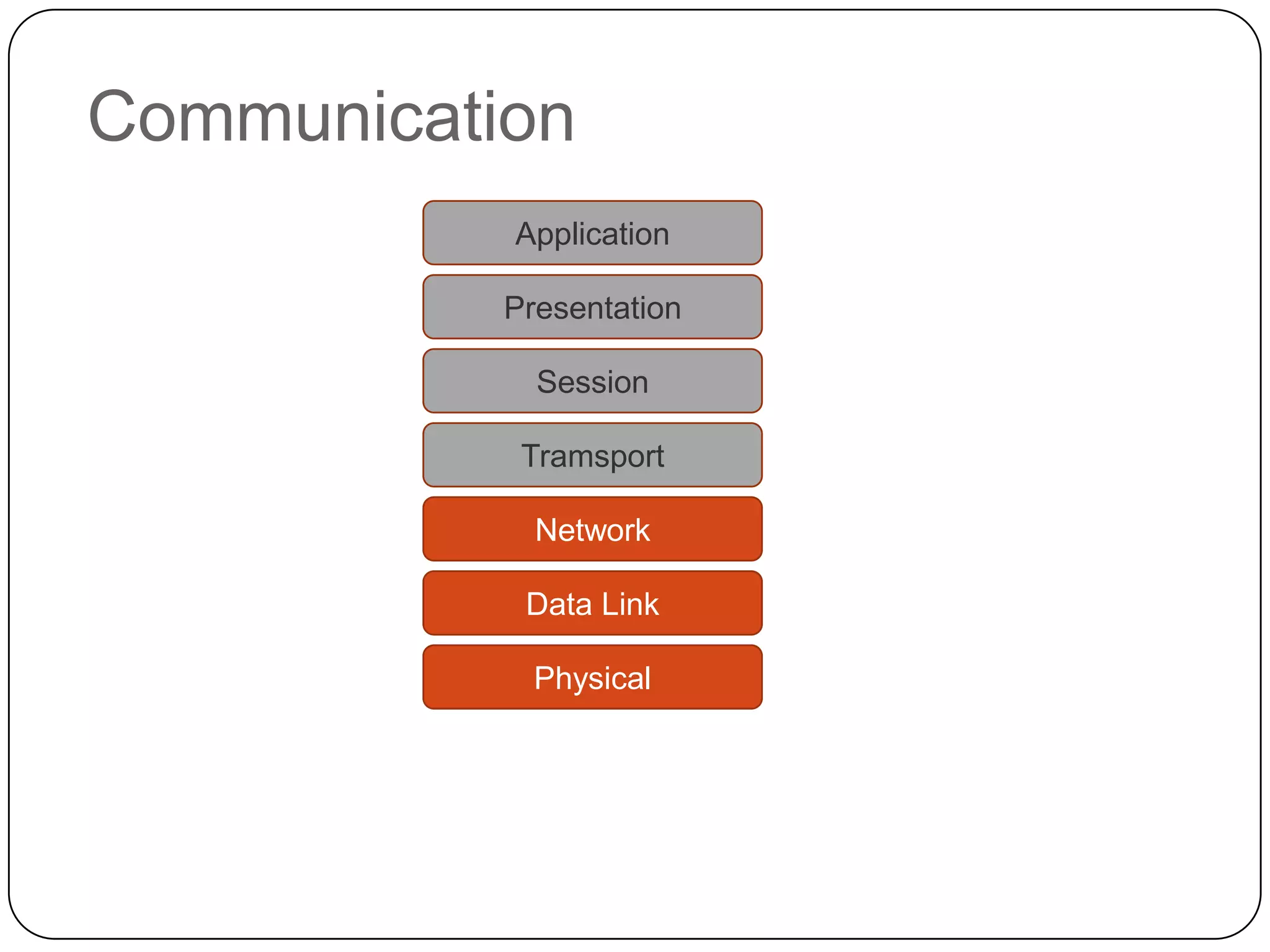 Communication

Application

Presentation

Session

Tramsport

Network

Data Link

Physical